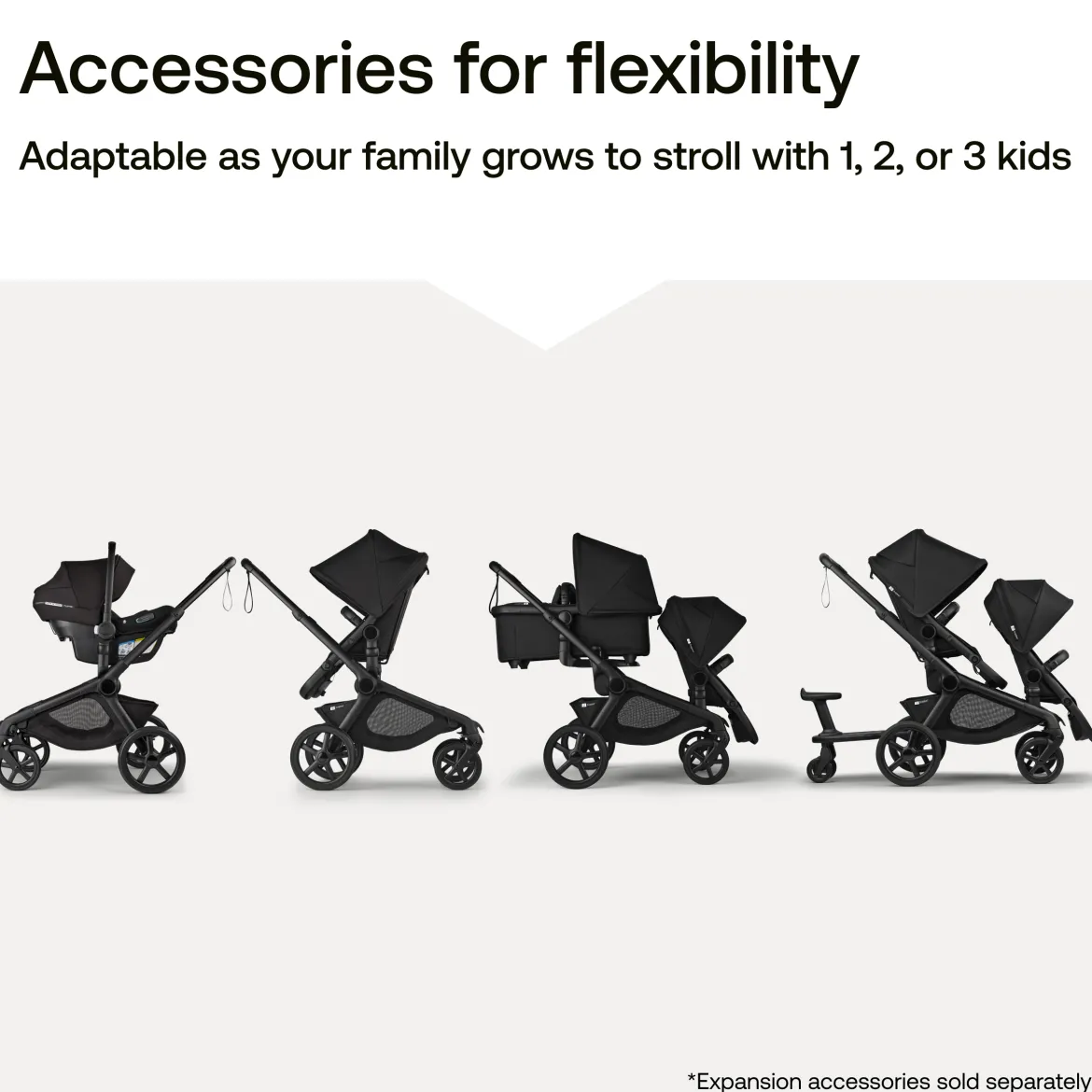 Accessories for flexibility

Adaptable as your family grows to stroll with 1, 2, or 3 kids

*Expansion accessories sold separately